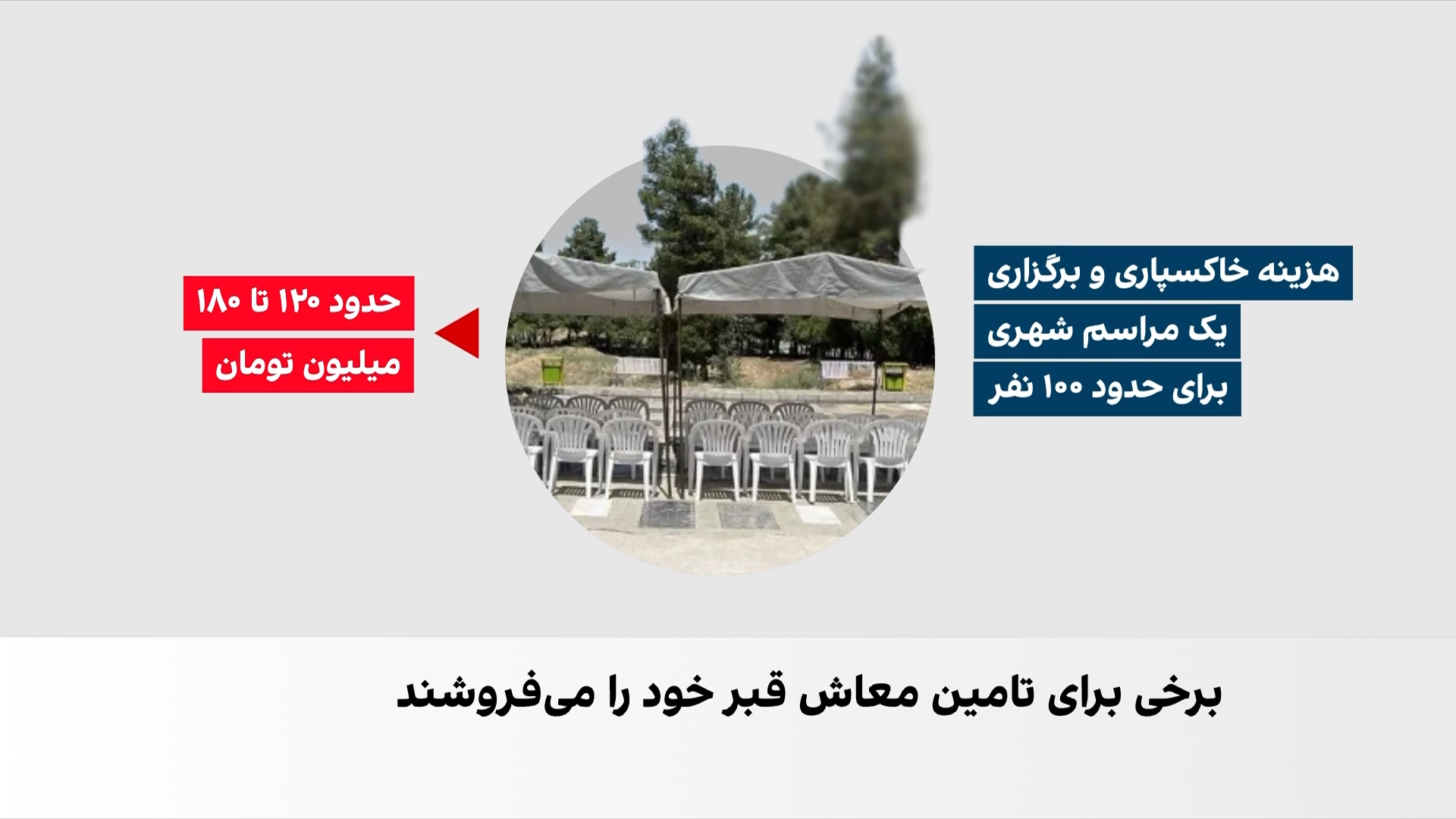 هزینه خاکسپاری و برگزاری
یک مراسم شهری
برای حدود ۱۰۰ نفر

حدود ۱۲۰ تا ۱۸۰
میلیون تومان

برخی برای تامین معاش قبر خود را می‌فروشند